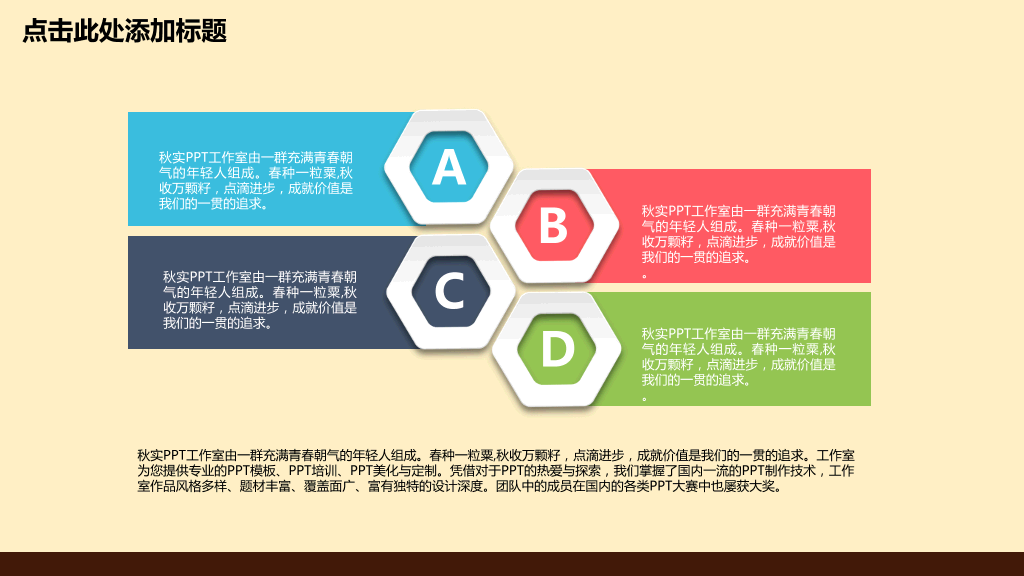 点击此处添加标题

秋实PPT工作室由一群充满青春朝气的年轻人组成。春种一粒粟,秋收万颗籽，点滴进步，成就价值是我们的一贯的追求。

A

B

秋实PPT工作室由一群充满青春朝气的年轻人组成。春种一粒粟,秋收万颗籽，点滴进步，成就价值是我们的一贯的追求。
。

秋实PPT工作室由一群充满青春朝气的年轻人组成。春种一粒粟,秋收万颗籽，点滴进步，成就价值是我们的一贯的追求。

C

D

秋实PPT工作室由一群充满青春朝气的年轻人组成。春种一粒粟,秋收万颗籽，点滴进步，成就价值是我们的一贯的追求。
。

秋实PPT工作室由一群充满青春朝气的年轻人组成。春种一粒粟,秋收万颗籽，点滴进步，成就价值是我们的一贯的追求。工作室为您提供专业的PPT模板、PPT培训、PPT美化与定制。凭借对于PPT的热爱与探索，我们掌握了国内一流的PPT制作技术，工作室作品风格多样、题材丰富、覆盖面广、富有独特的设计深度。团队中的成员在国内的各类PPT大赛中也屡获大奖。